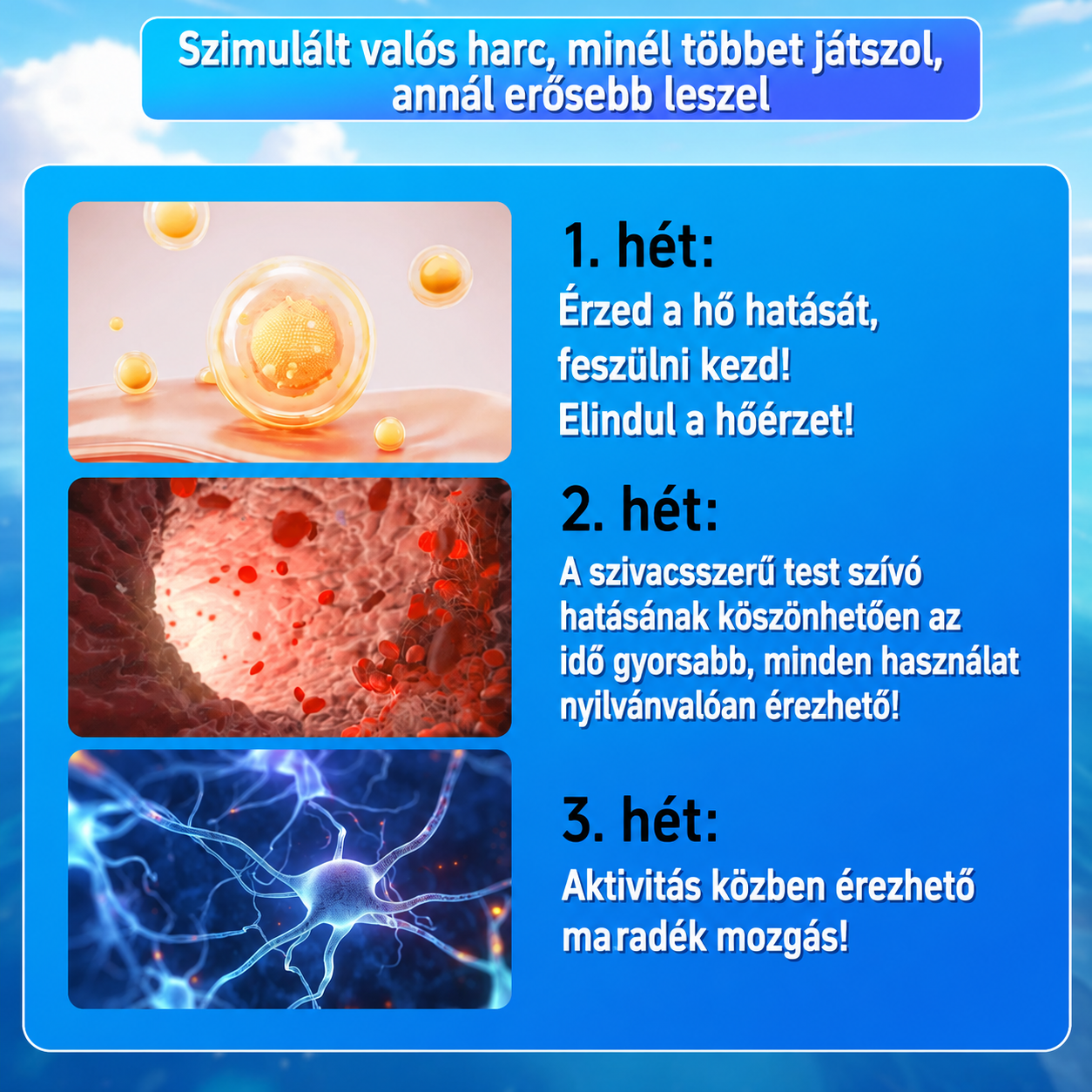 Szimulált valós harc, minél többet játszol, annál erősebb leszel

1. hét:
Érzed a hő hatását, feszülni kezd! Elindul a hőérzet!

2. hét:
A szivacsszerű test szívó hatásának köszönhetően az idő gyorsabb, minden használat nyilvánvalóan érezhető!

3. hét:
Aktivitás közben érezhető maradék mozgás!